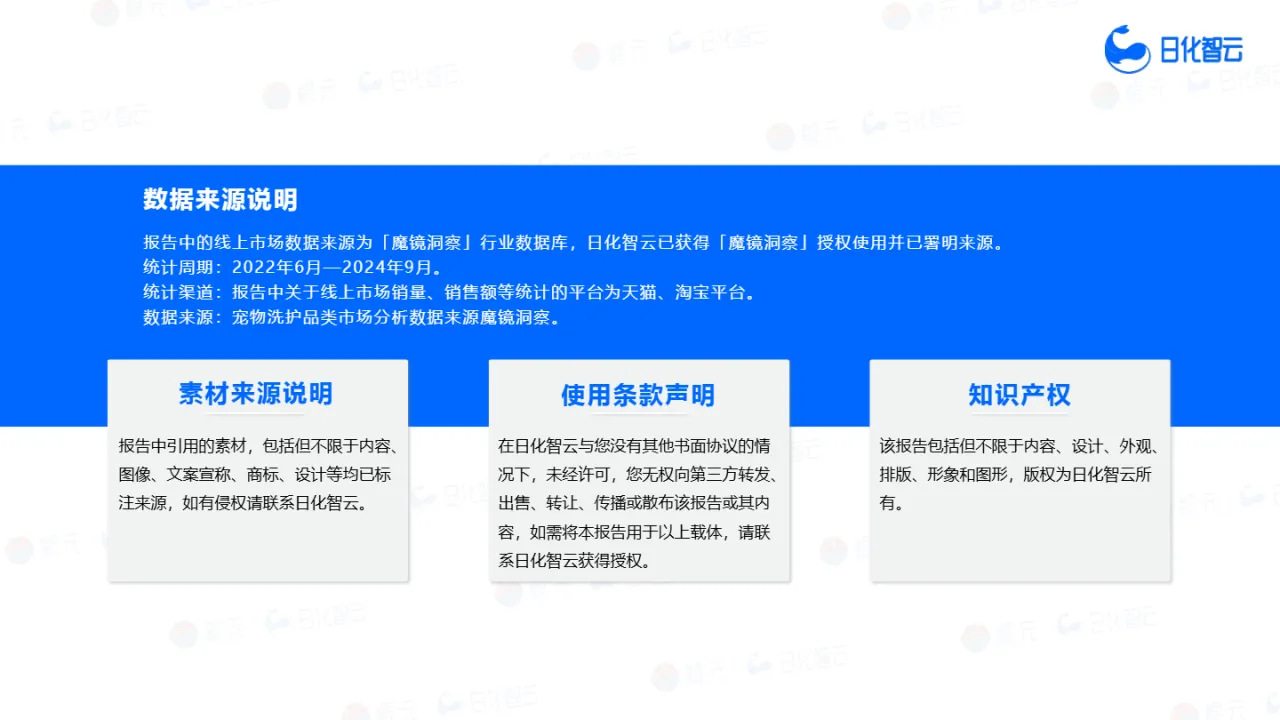 日化智云

数据来源说明

报告中的线上市场数据来源为「魔镜洞察」行业数据库，日化智云已获得「魔镜洞察」授权使用并已署明来源。
统计周期：2022年6月—2024年9月。
统计渠道：报告中关于线上市场销量、销售额等统计的平台为天猫、淘宝平台。
数据来源：宠物洗护品类市场分析数据来源魔镜洞察。

素材来源说明

报告中引用的素材，包括但不限于内容、图像、文案宣称、商标、设计等均已标注来源，如有侵权请联系日化智云。

使用条款声明

在日化智云与您没有其他书面协议的情况下，未经许可，您无权向第三方转发、出售、转让、传播或散布该报告或其内容，如需将本报告用于以上载体，请联系日化智云获得授权。

知识产权

该报告包括但不限于内容、设计、外观、排版、形象和图形，版权为日化智云所有。